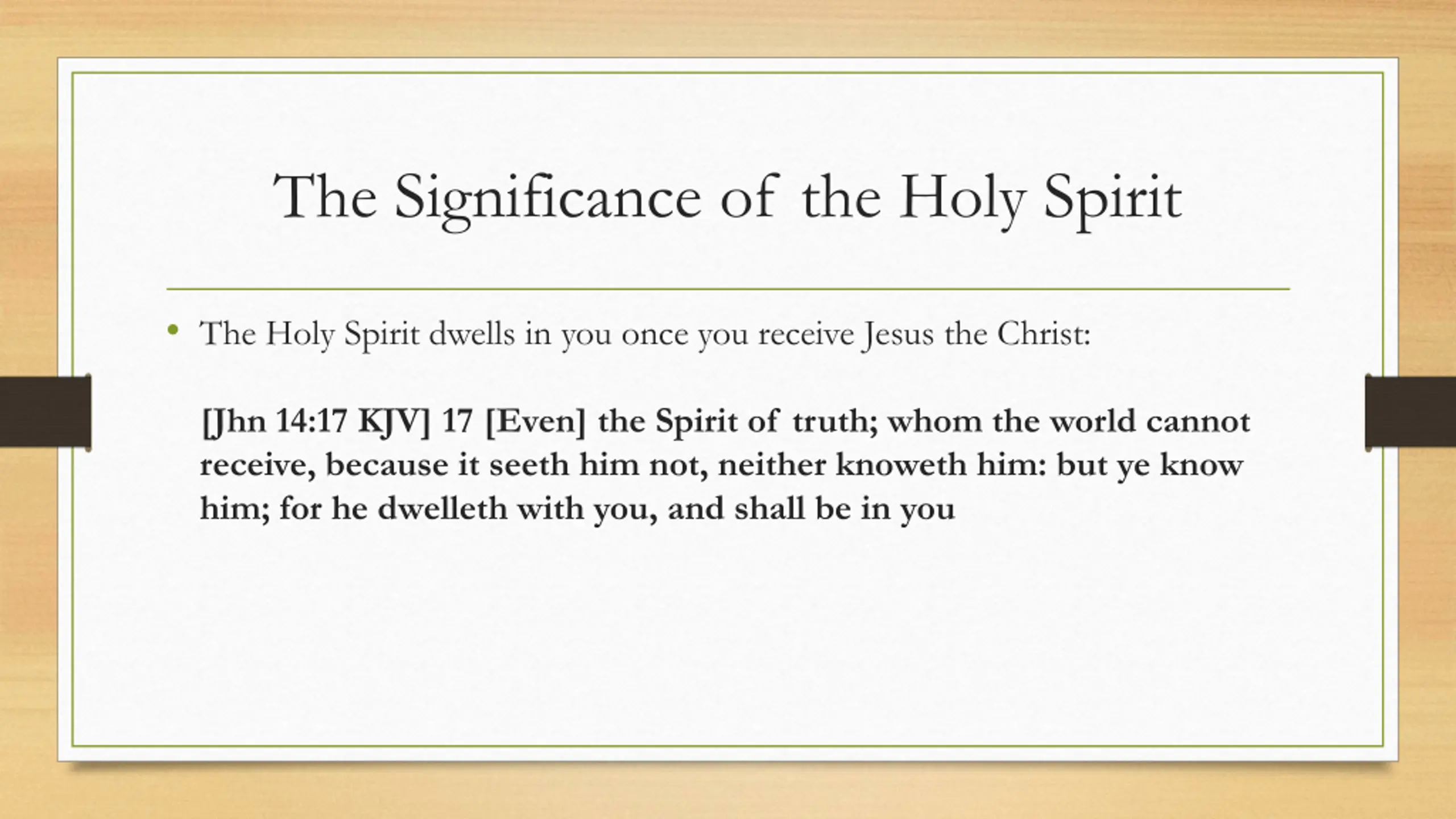 The Significance of the Holy Spirit

• The Holy Spirit dwells in you once you receive Jesus the Christ:

[Jhn 14:17 KJV] 17 [Even] the Spirit of truth; whom the world cannot receive, because it seeth him not, neither knoweth him: but ye know him; for he dwelleth with you, and shall be in you